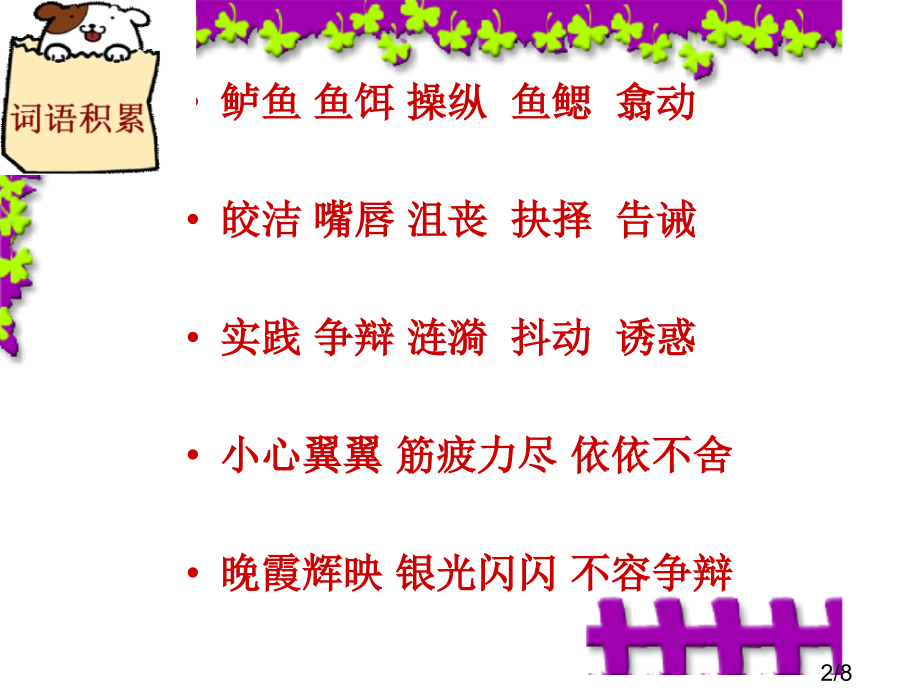 词语积累

• 鲈鱼 鱼饵 操纵 鱼鳃 翕动

• 皎洁 嘴唇 沮丧 抉择 告诫

• 实践 争辩 涟漪 抖动 诱惑

• 小心翼翼 筋疲力尽 依依不舍

• 晚霞辉映 银光闪闪 不容争辩

2/8